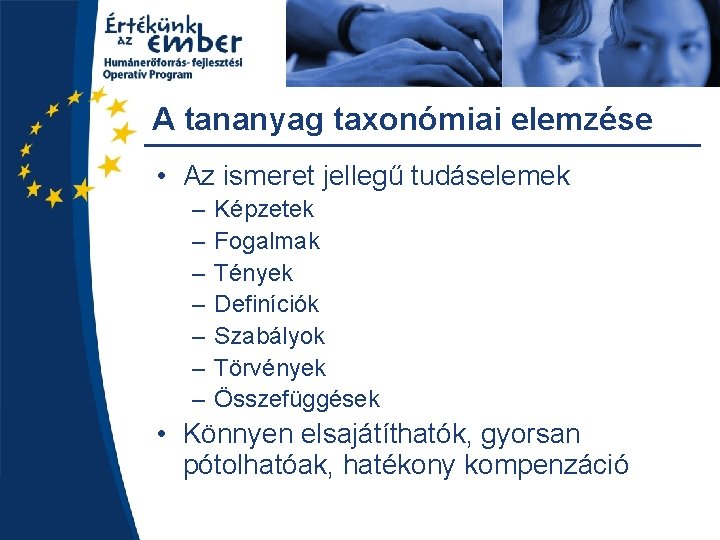 Értékünk az ember
Humánerőforrás-fejlesztési Operatív Program

A tananyag taxonómiai elemzése

• Az ismeret jellegű tudáselemek
– Képzetek
– Fogalmak
– Tények
– Definíciók
– Szabályok
– Törvények
– Összefüggések
• Könnyen elsajátíthatók, gyorsan pótolhatóak, hatékony kompenzáció